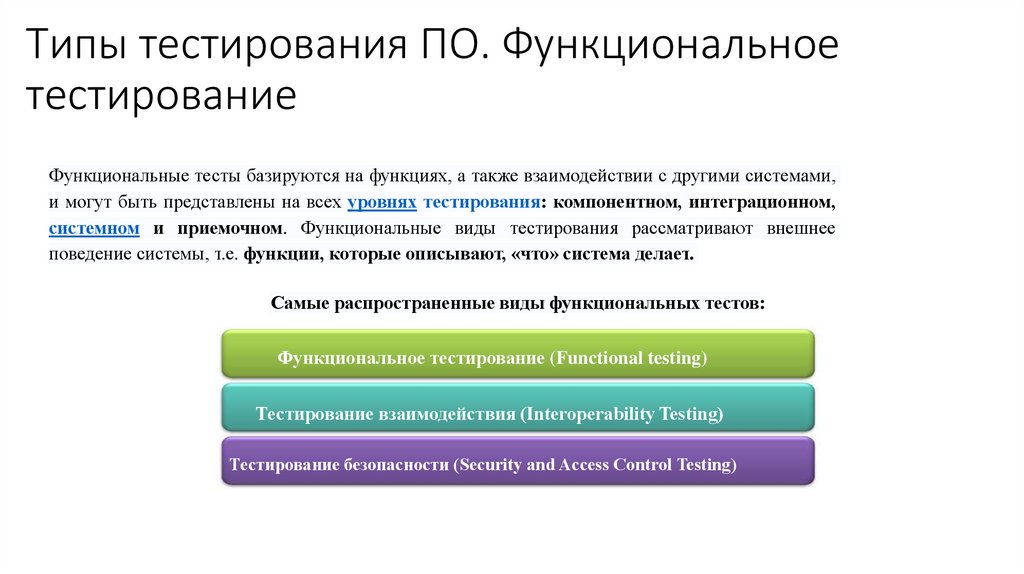 Типы тестирования ПО. Функциональное тестирование

Функциональные тесты базируются на функциях, а также взаимодействии с другими системами, и могут быть представлены на всех уровнях тестирования: компонентном, интеграционном, системном и приемочном. Функциональные виды тестирования рассматривают внешнее поведение системы, т.е. функции, которые описывают, «что» система делает.

Самые распространенные виды функциональных тестов:

Функциональное тестирование (Functional testing)

Тестирование взаимодействия (Interoperability Testing)

Тестирование безопасности (Security and Access Control Testing)